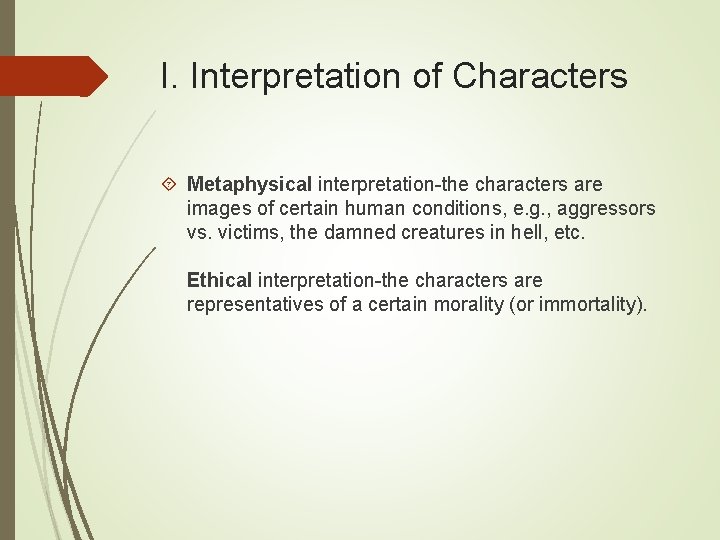 I. Interpretation of Characters

Metaphysical interpretation-the characters are images of certain human conditions, e.g., aggressors vs. victims, the damned creatures in hell, etc.

Ethical interpretation-the characters are representatives of a certain morality (or immortality).